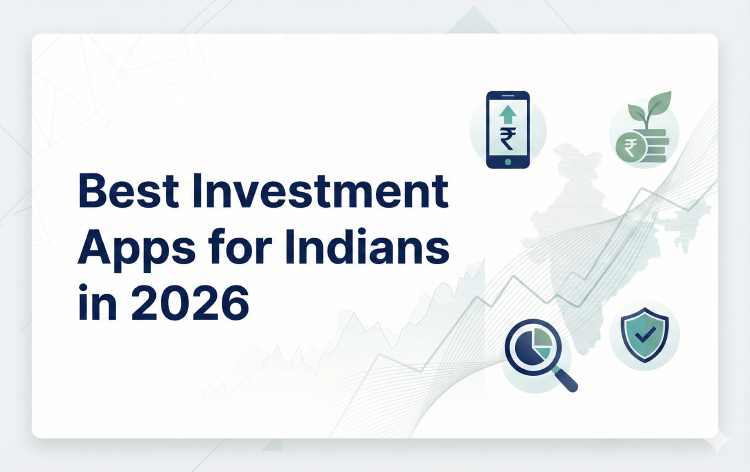 Best Investment Apps for Indians in 2026

₹

₹